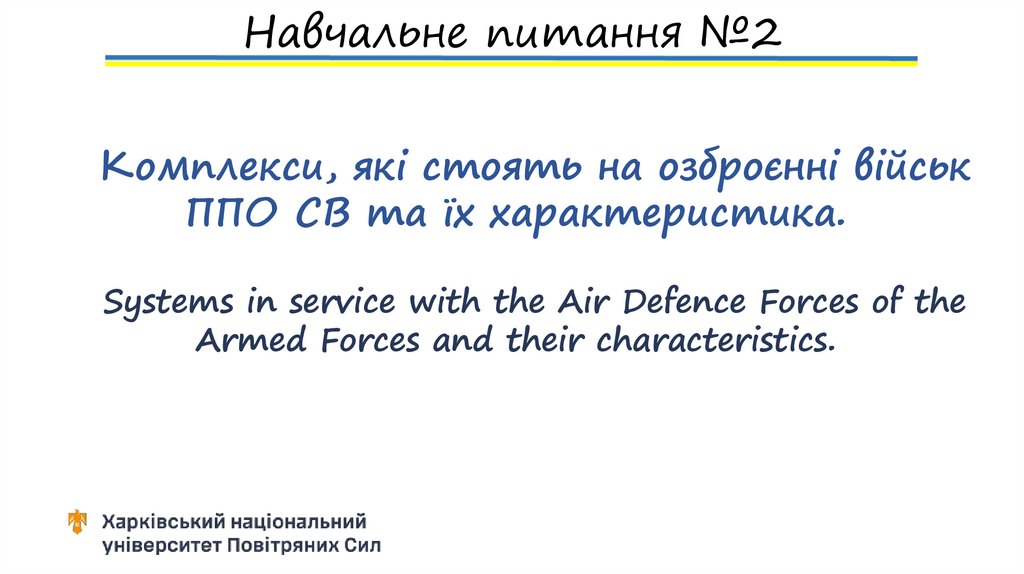 Навчальне питання №2

Комплекси, які стоять на озброєнні військ ППО СВ та їх характеристика.

Systems in service with the Air Defence Forces of the Armed Forces and their characteristics.

Харківський національний університет Повітряних Сил